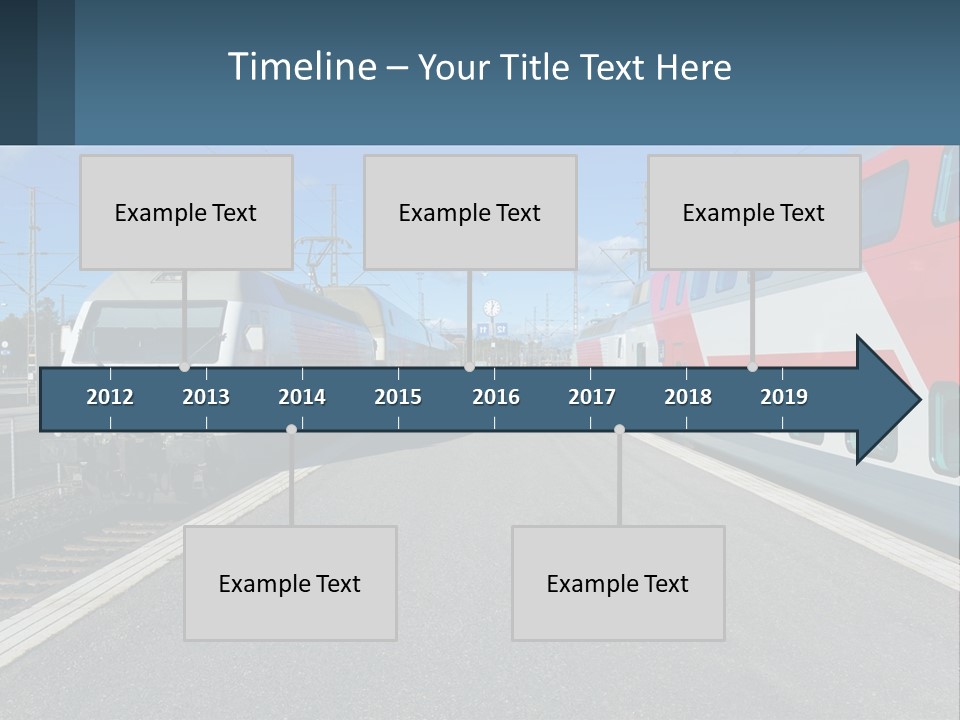 Timeline – Your Title Text Here

Example Text

Example Text

Example Text

2012 2013 2014 2015 2016 2017 2018 2019

Example Text

Example Text